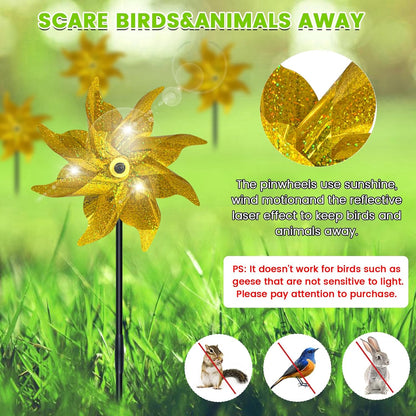 SCARE BIRDS&ANIMALS AWAY

The pinwheels use sunshine, wind motionand the reflective laser effect to keep birds and animals away.

PS: It doesn't work for birds such as geese that are not sensitive to light. Please pay attention to purchase.